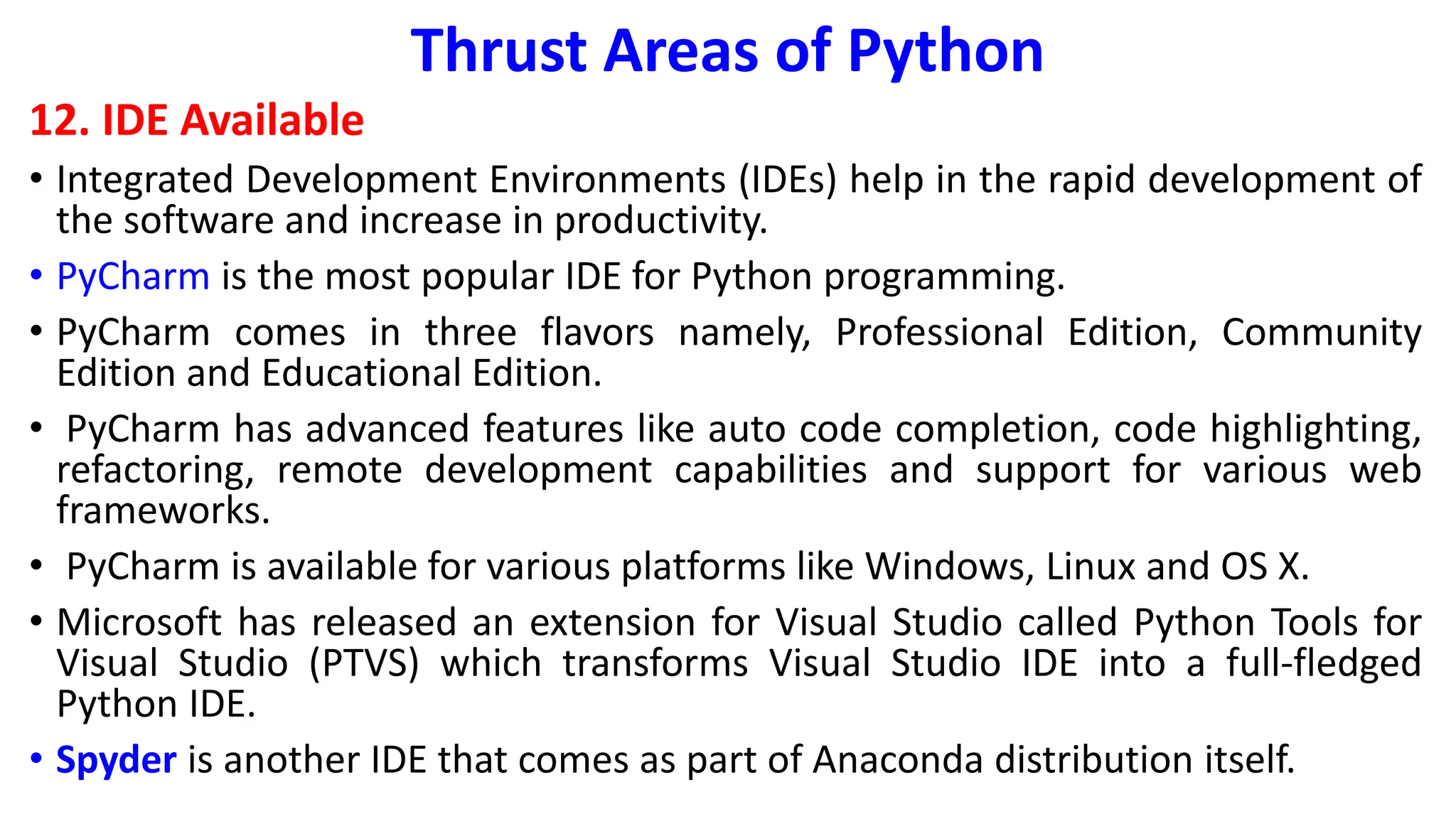 Thrust Areas of Python

12. IDE Available

• Integrated Development Environments (IDEs) help in the rapid development of the software and increase in productivity.

• PyCharm is the most popular IDE for Python programming.

• PyCharm comes in three flavors namely, Professional Edition, Community Edition and Educational Edition.

• PyCharm has advanced features like auto code completion, code highlighting, refactoring, remote development capabilities and support for various web frameworks.

• PyCharm is available for various platforms like Windows, Linux and OS X.

• Microsoft has released an extension for Visual Studio called Python Tools for Visual Studio (PTVS) which transforms Visual Studio IDE into a full-fledged Python IDE.

• Spyder is another IDE that comes as part of Anaconda distribution itself.